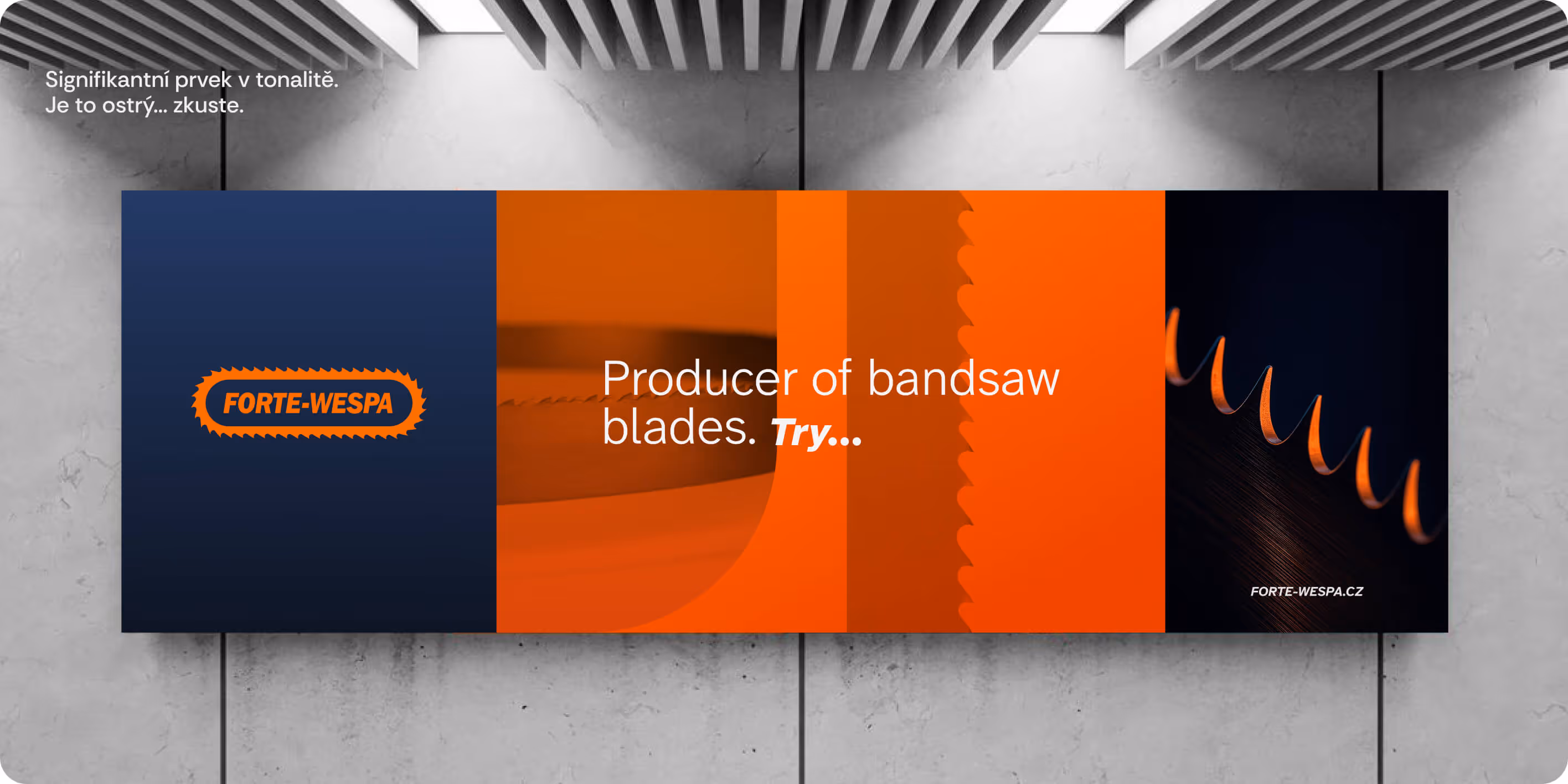 Signifikantní prvek v tonalitě.
Je to ostrý... zkuste.

FORTE-WESPA

Producer of bandsaw blades. Try...

FORTE-WESPA.CZ